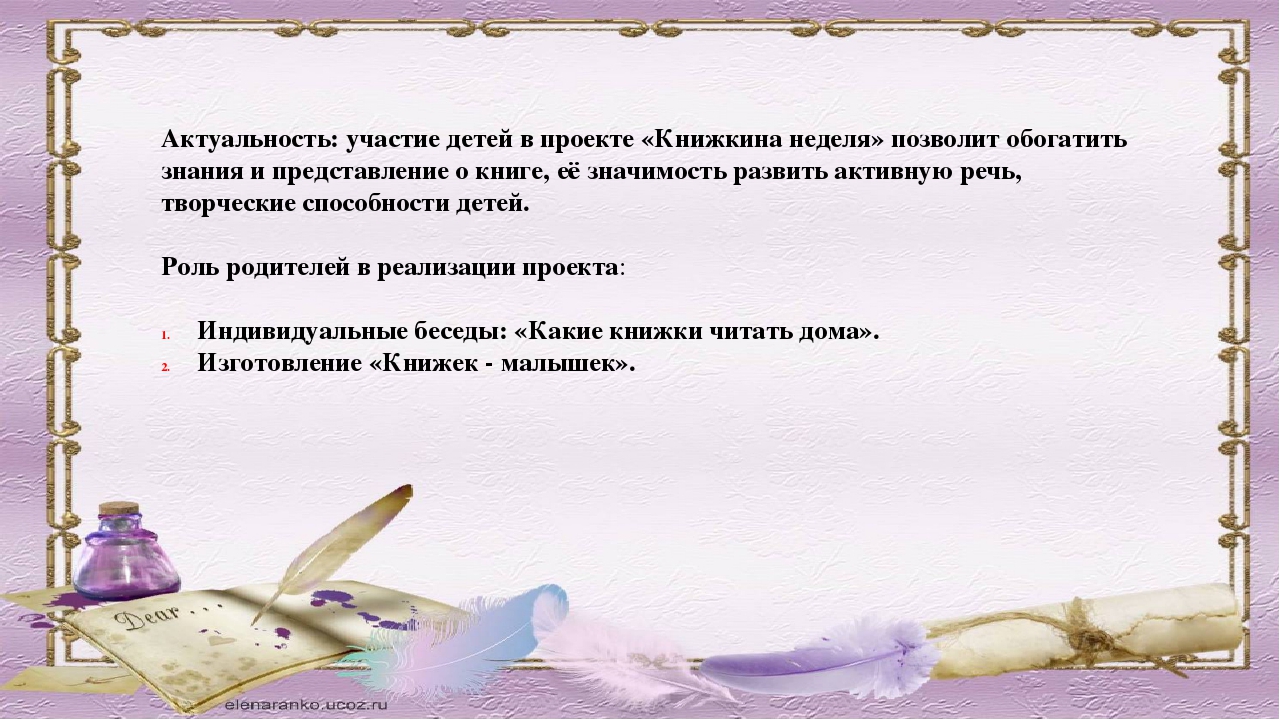 Актуальность: участие детей в проекте «Книжкина неделя» позволит обогатить знания и представление о книге, её значимость развить активную речь, творческие способности детей.

Роль родителей в реализации проекта:

1. Индивидуальные беседы: «Какие книжки читать дома».
2. Изготовление «Книжек - малышек».

Dear . . .

elenaranko.ucoz.ru